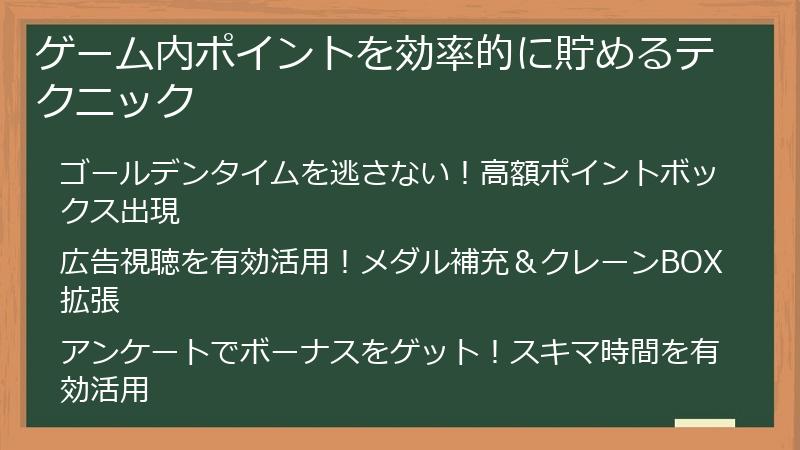 ゲーム内ポイントを効率的に貯めるテクニック

ゴールデンタイムを逃さない！高額ポイントボックス出現

広告視聴を有効活用！メダル補充＆クレーンBOX拡張

アンケートでボーナスをゲット！スキマ時間を有効活用